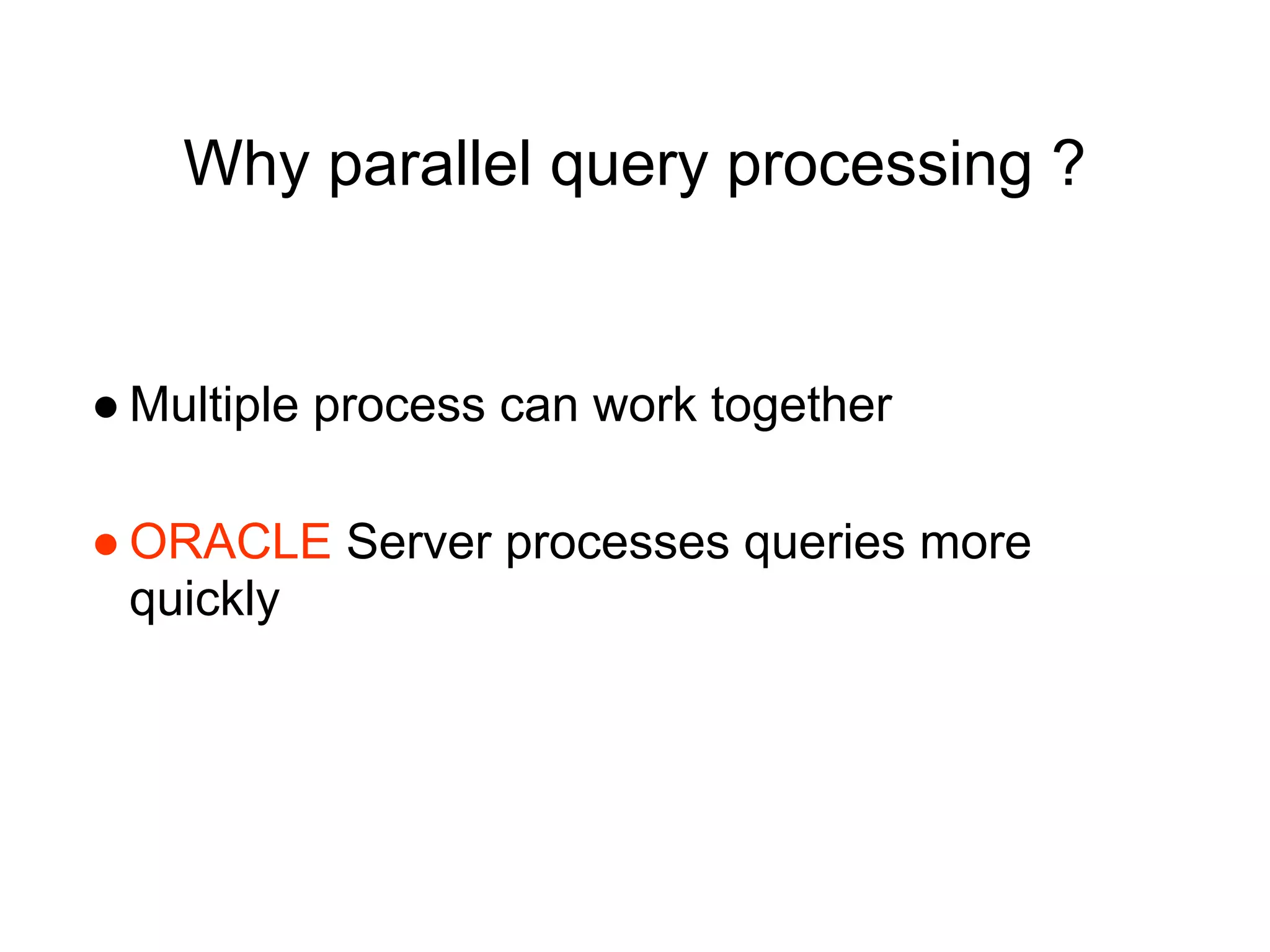 Why parallel query processing ?

● Multiple process can work together

● ORACLE Server processes queries more quickly